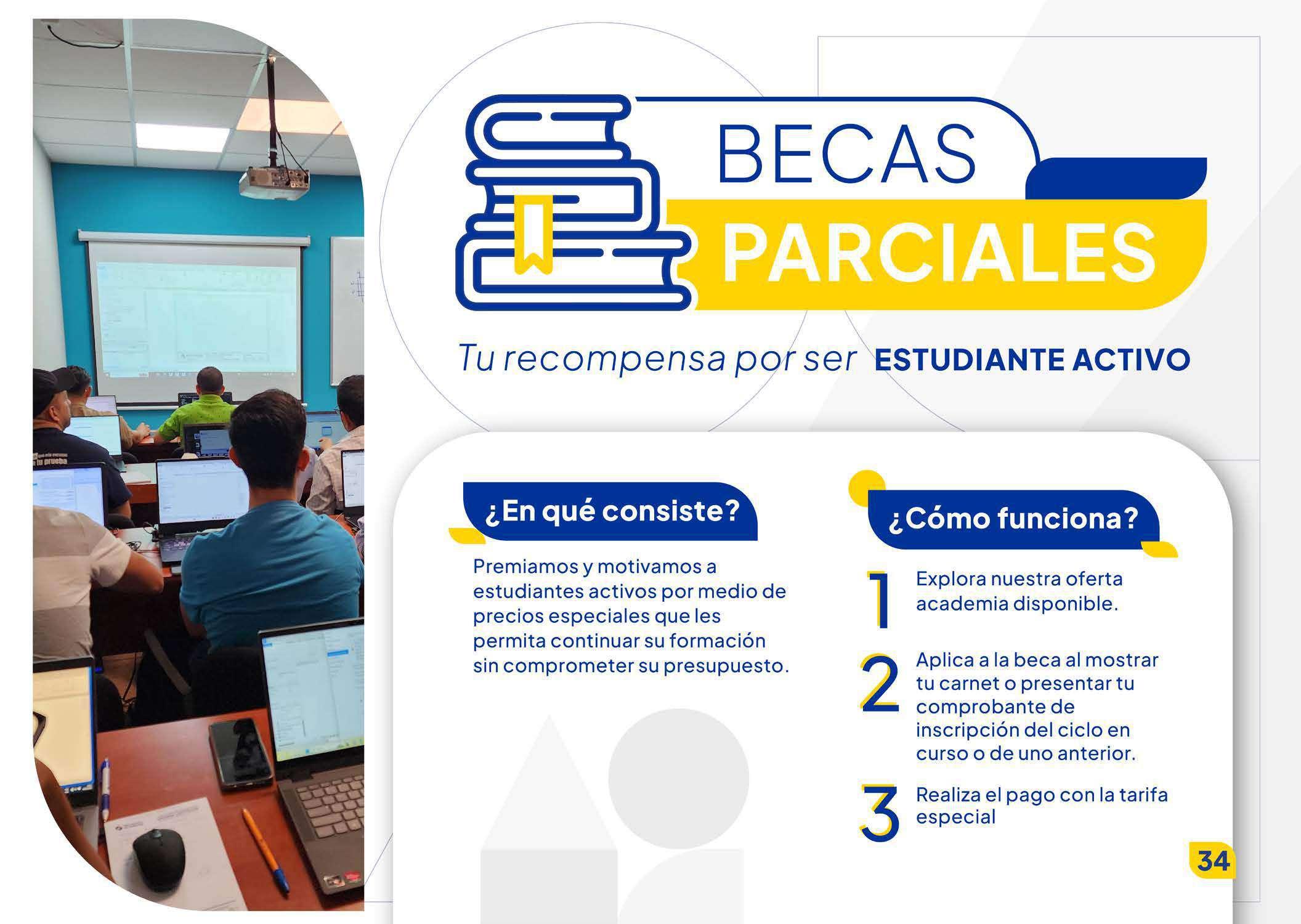 BECAS PARCIALES

Tu recompensa por ser ESTUDIANTE ACTIVO

¿En qué consiste?

Premiamos y motivamos a estudiantes activos por medio de precios especiales que les permita continuar su formación sin comprometer su presupuesto.

¿Cómo funciona?

1 Explora nuestra oferta academia disponible.

2 Aplica a la beca al mostrar tu carnet o presentar tu comprobante de inscripción del ciclo en curso o de uno anterior.

3 Realiza el pago con la tarifa especial

34